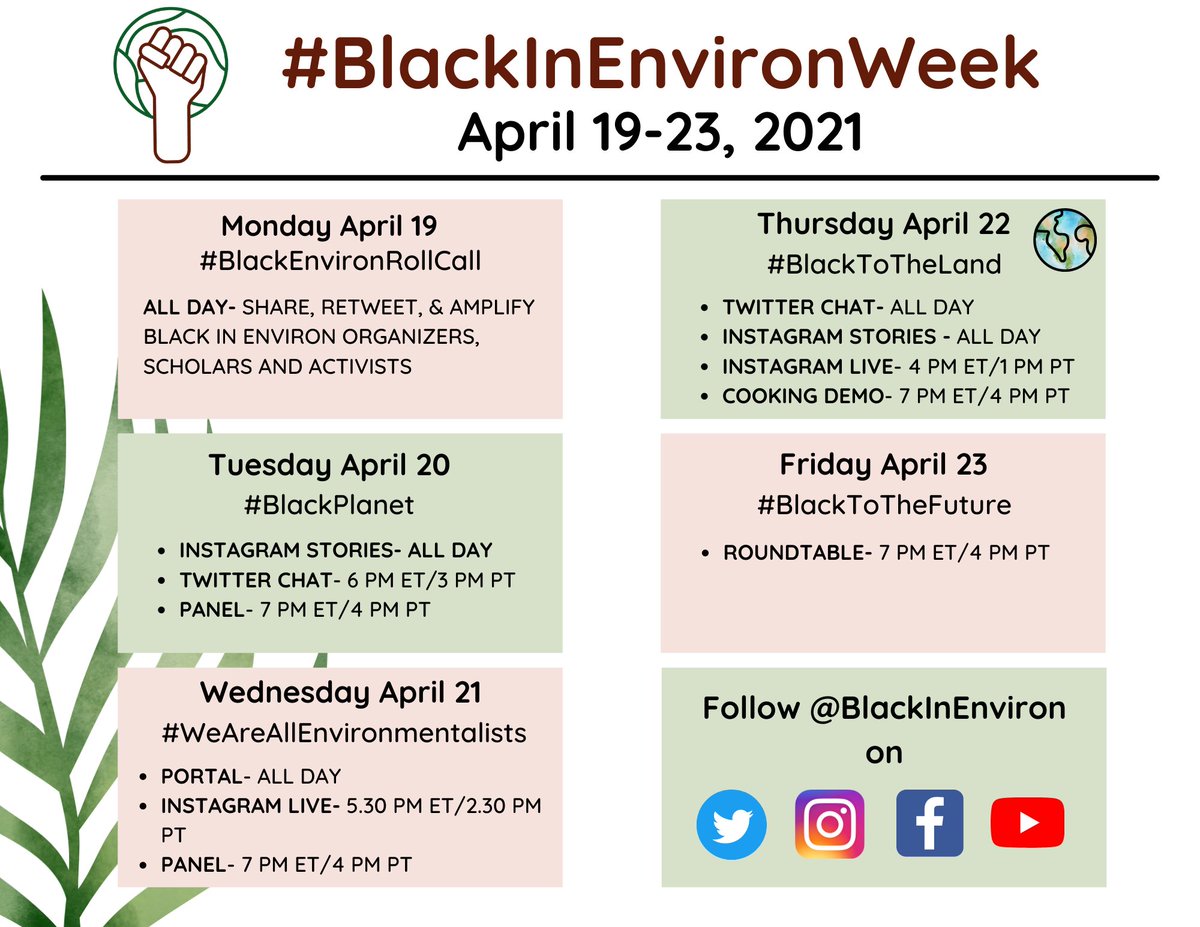 #BlackInEnvironWeek
April 19-23, 2021

Monday April 19
#BlackEnvironRollCall

ALL DAY- SHARE, RETWEET, & AMPLIFY BLACK IN ENVIRON ORGANIZERS, SCHOLARS AND ACTIVISTS

Tuesday April 20
#BlackPlanet

- INSTAGRAM STORIES- ALL DAY
- TWITTER CHAT- 6 PM ET/3 PM PT
- PANEL- 7 PM ET/4 PM PT

Wednesday April 21
#WeAreAllEnvironmentalists

- PORTAL- ALL DAY
- INSTAGRAM LIVE- 5.30 PM ET/2.30 PM PT
- PANEL- 7 PM ET/4 PM PT

Thursday April 22
#BlackToTheLand

- TWITTER CHAT- ALL DAY
- INSTAGRAM STORIES - ALL DAY
- INSTAGRAM LIVE- 4 PM ET/1 PM PT
- COOKING DEMO- 7 PM ET/4 PM PT

Friday April 23
#BlackToTheFuture

- ROUNDTABLE- 7 PM ET/4 PM PT

Follow @BlackInEnviron on